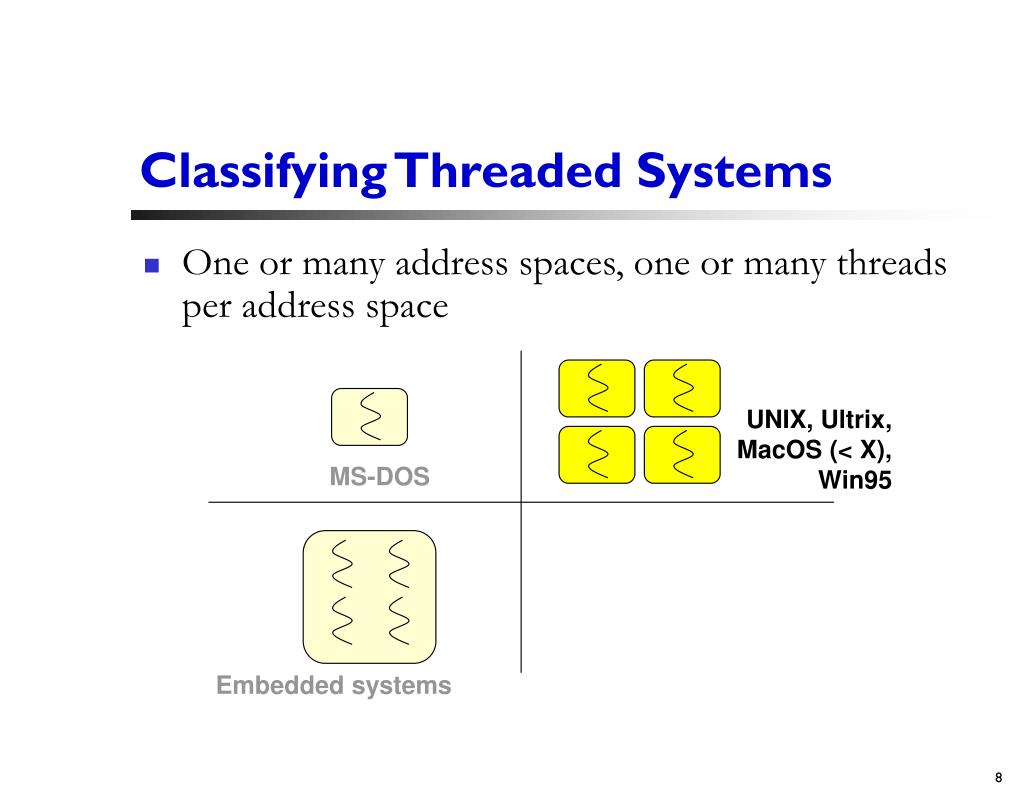 Classifying Threaded Systems

One or many address spaces, one or many threads per address space

MS-DOS

UNIX, Ultrix, MacOS (< X), Win95

Embedded systems

8